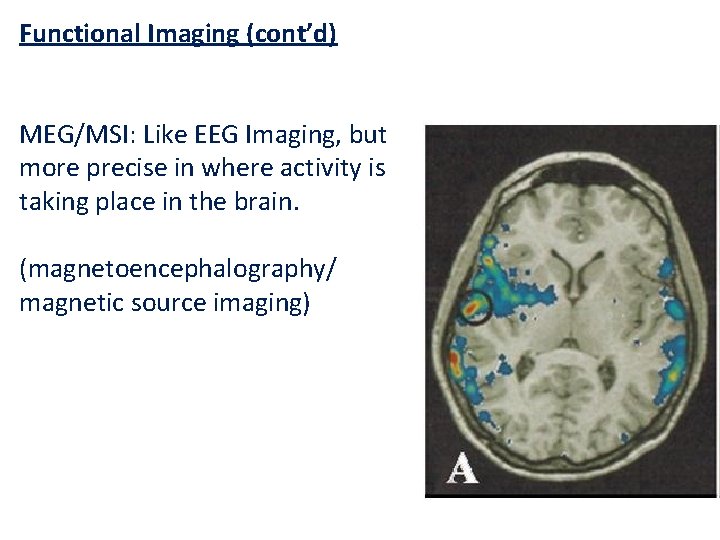 Functional Imaging (cont'd)

MEG/MSI: Like EEG Imaging, but more precise in where activity is taking place in the brain.

(magnetoencephalography/ magnetic source imaging)

A